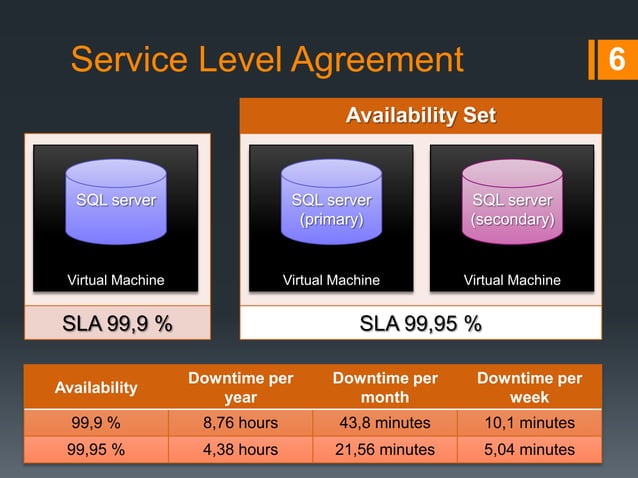 Service Level Agreement

6

SQL server

Virtual Machine

SLA 99,9 %

Availability Set

SQL server (primary)

Virtual Machine

SQL server (secondary)

Virtual Machine

SLA 99,95 %

| Availability | Downtime per year | Downtime per month | Downtime per week |
|---|---|---|---|
| 99,9 % | 8,76 hours | 43,8 minutes | 10,1 minutes |
| 99,95 % | 4,38 hours | 21,56 minutes | 5,04 minutes |